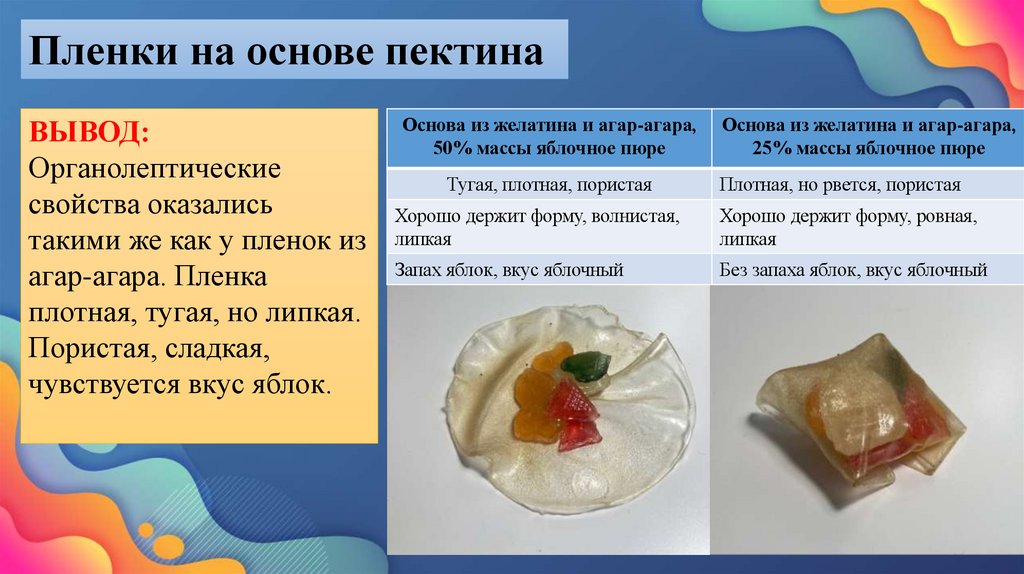 Пленки на основе пектина

ВЫВОД:
Органолептические свойства оказались такими же как у пленок из агар-агара. Пленка плотная, тугая, но липкая. Пористая, сладкая, чувствуется вкус яблок.

| Основа из желатина и агар-агара, 50% массы яблочное пюре | Основа из желатина и агар-агара, 25% массы яблочное пюре |
|---|---|
| Тугая, плотная, пористая | Плотная, но рвется, пористая |
| Хорошо держит форму, волнистая, липкая | Хорошо держит форму, ровная, липкая |
| Запах яблок, вкус яблочный | Без запаха яблок, вкус яблочный |